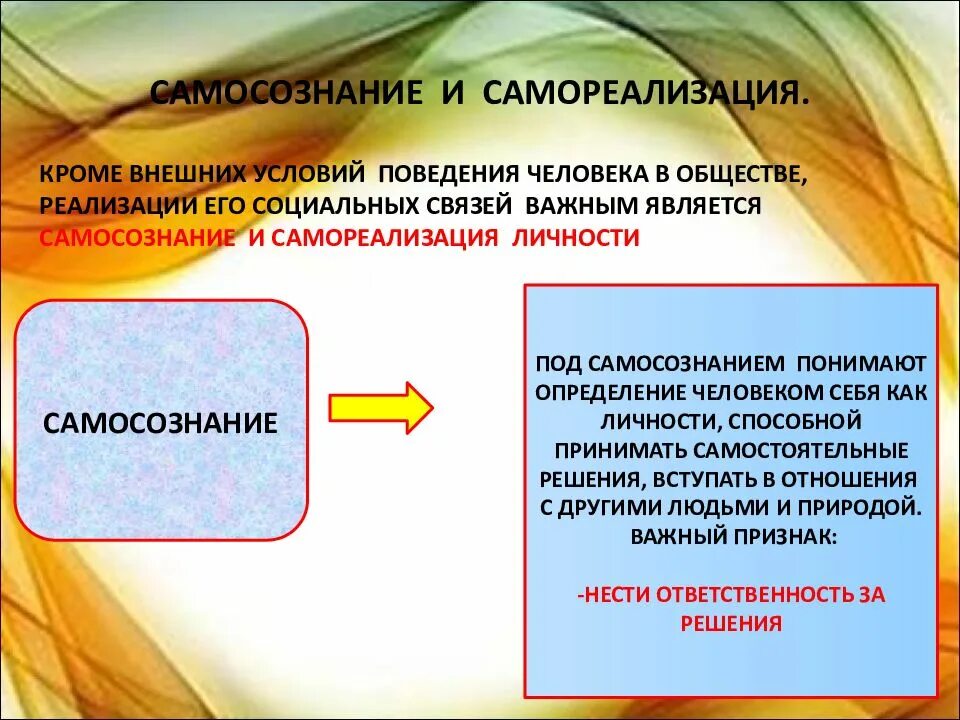 САМОСОЗНАНИЕ И САМОРЕАЛИЗАЦИЯ.

КРОМЕ ВНЕШНИХ УСЛОВИЙ ПОВЕДЕНИЯ ЧЕЛОВЕКА В ОБЩЕСТВЕ, РЕАЛИЗАЦИИ ЕГО СОЦИАЛЬНЫХ СВЯЗЕЙ ВАЖНЫМ ЯВЛЯЕТСЯ САМОСОЗНАНИЕ И САМОРЕАЛИЗАЦИЯ ЛИЧНОСТИ

САМОСОЗНАНИЕ

ПОД САМОСОЗНАНИЕМ ПОНИМАЮТ ОПРЕДЕЛЕНИЕ ЧЕЛОВЕКОМ СЕБЯ КАК ЛИЧНОСТИ, СПОСОБНОЙ ПРИНИМАТЬ САМОСТОЯТЕЛЬНЫЕ РЕШЕНИЯ, ВСТУПАТЬ В ОТНОШЕНИЯ С ДРУГИМИ ЛЮДЬМИ И ПРИРОДОЙ. ВАЖНЫЙ ПРИЗНАК:

-НЕСТИ ОТВЕТСТВЕННОСТЬ ЗА РЕШЕНИЯ